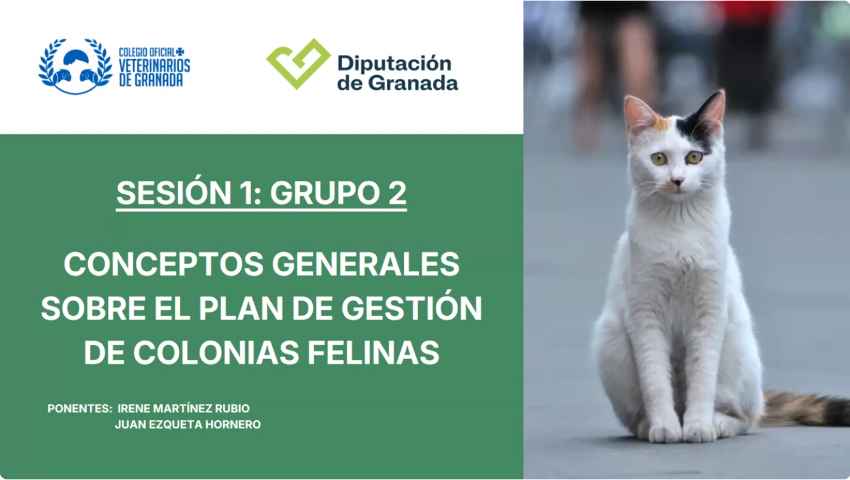 COLEGIO OFICIAL VETERINARIOS DE GRANADA

Diputación de Granada

SESIÓN 1: GRUPO 2

CONCEPTOS GENERALES SOBRE EL PLAN DE GESTIÓN DE COLONIAS FELINAS

PONENTES: IRENE MARTÍNEZ RUBIO
JUAN EZQUETA HORNERO